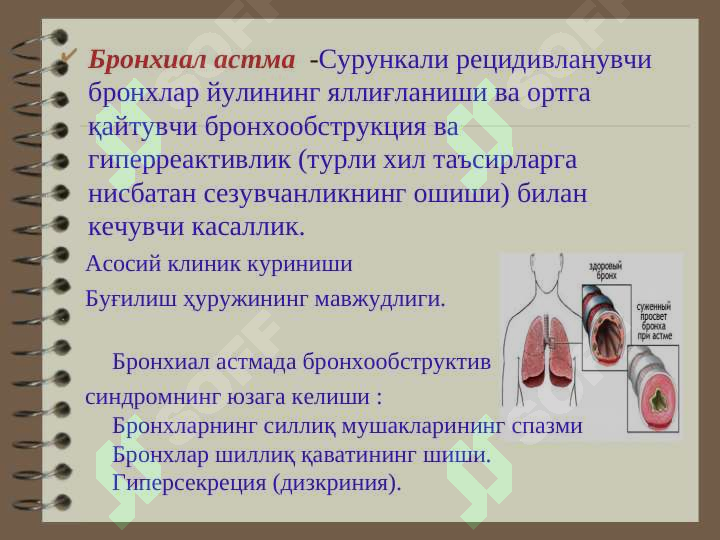 Бронхиал астма -Сурункали рецидивланувчи бронхлар йулининг яллиғланиши ва ортга қайтувчи бронхообструкция ва гиперреактивлик (турли хил таъсирларга нисбатан сезувчанликнинг ошиши) билан кечувчи касаллик.

Асосий клиник куриниши

Буғилиш ҳуружининг мавжудлиги.

Бронхиал астмада бронхообструктив синдромнинг юзага келиши :

Бронхларнинг силлиқ мушакларининг спазми

Бронхлар шиллиқ қаватининг шиши.

Гиперсекреция (дизкриния).

здоровый бронх

суженный просвет бронха при астме